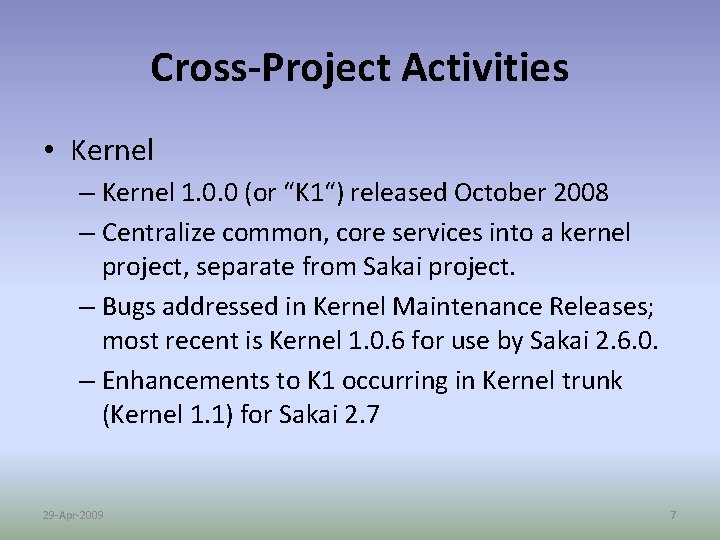 Cross-Project Activities

• Kernel
– Kernel 1.0.0 (or “K1“) released October 2008
– Centralize common, core services into a kernel project, separate from Sakai project.
– Bugs addressed in Kernel Maintenance Releases; most recent is Kernel 1.0.6 for use by Sakai 2.6.0.
– Enhancements to K1 occurring in Kernel trunk (Kernel 1.1) for Sakai 2.7

29-Apr-2009

7